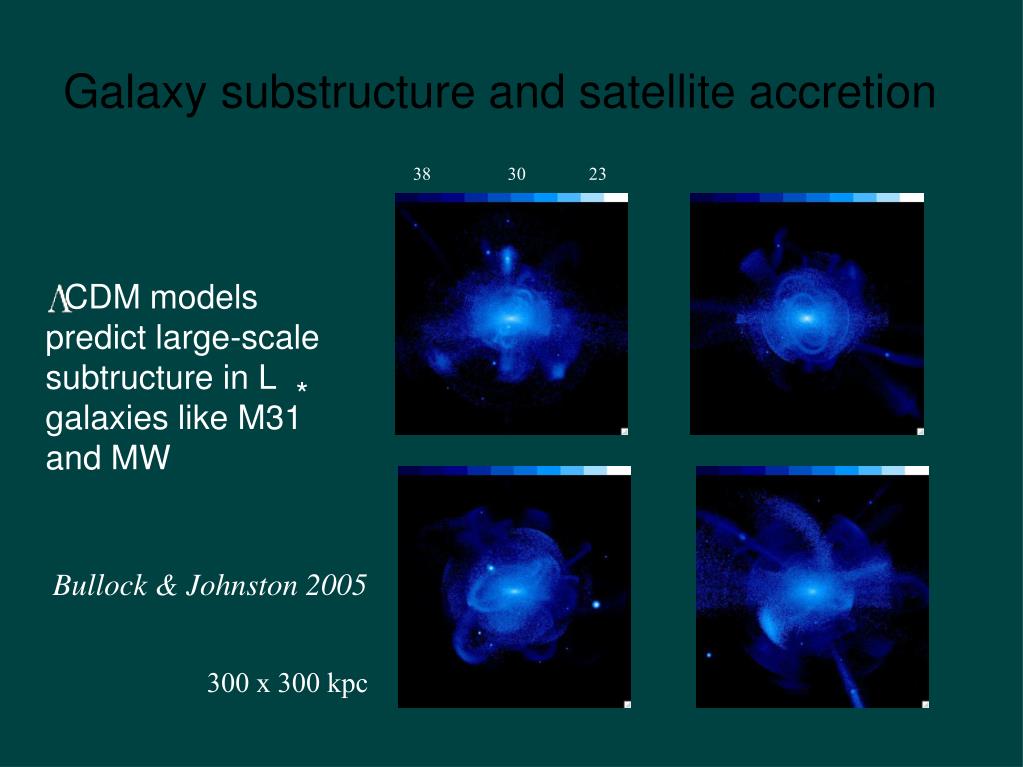 Galaxy substructure and satellite accretion

38 30 23

$\Lambda$CDM models predict large-scale subtructure in L $_*$ galaxies like M31 and MW

Bullock & Johnston 2005

300 x 300 kpc